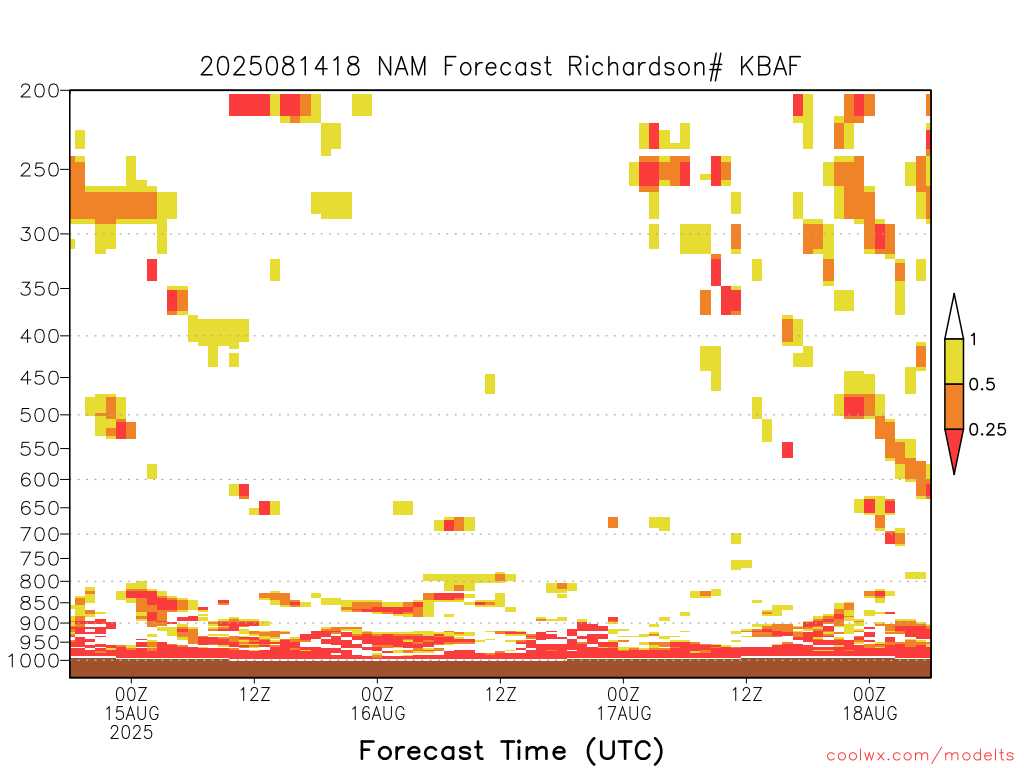 2025081418 NAM Forecast Richardson# KBAF

200
250
300
350
400
450
500
550
600
650
700
750
800
850
900
950
1000

1
0.5
0.25

00Z
15AUG
2025
12Z
00Z
16AUG
12Z
00Z
17AUG
12Z
00Z
18AUG

Forecast Time (UTC)

coolwx.com/modelts